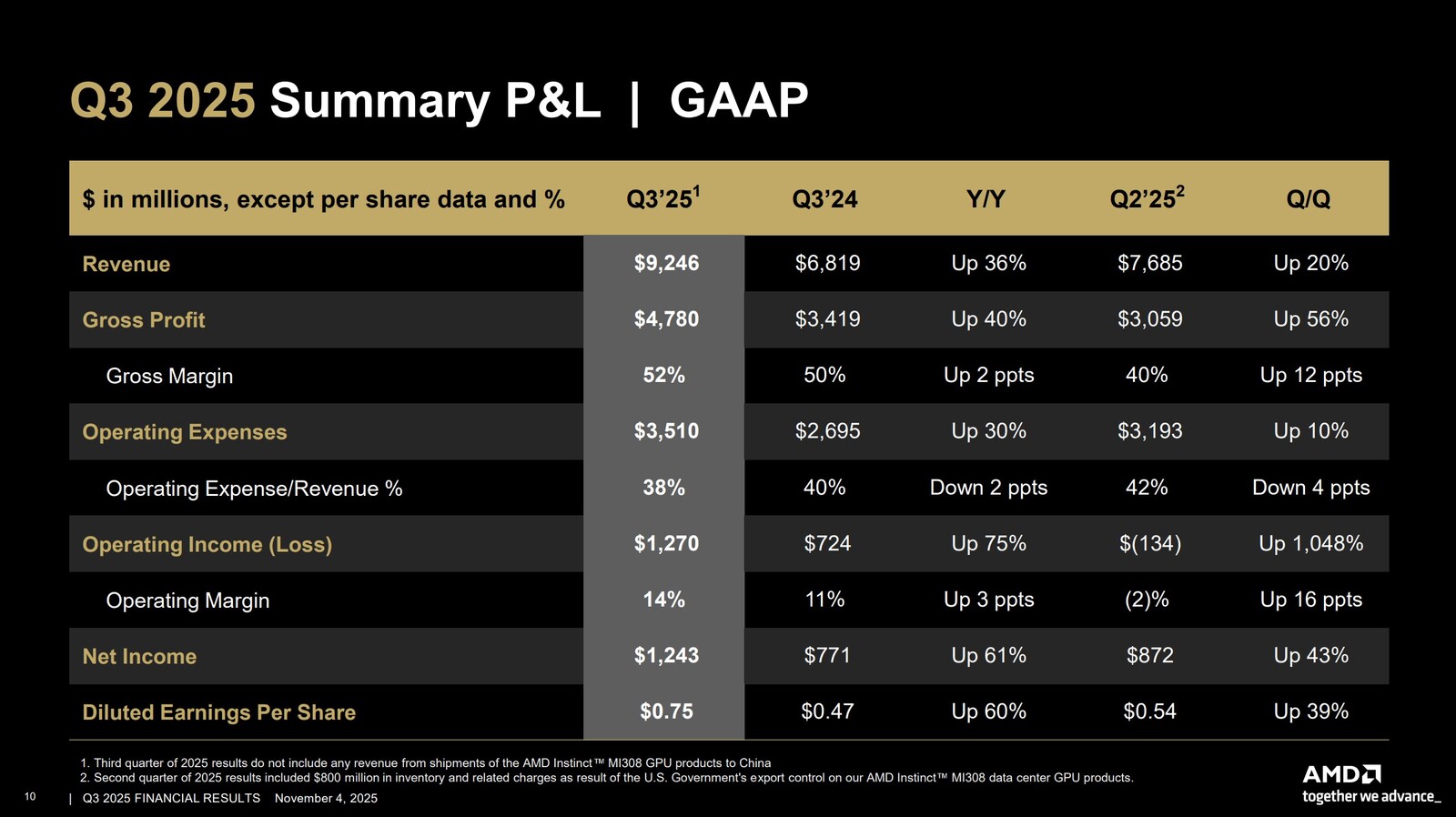 Q3 2025 Summary P&L | GAAP

| \$ in millions, except per share data and % | Q3'25$^1$ | Q3'24 | Y/Y | Q2'25$^2$ | Q/Q |
|---|---|---|---|---|---|
| Revenue | \$9,246 | \$6,819 | Up 36% | \$7,685 | Up 20% |
| Gross Profit | \$4,780 | \$3,419 | Up 40% | \$3,059 | Up 56% |
| Gross Margin | 52% | 50% | Up 2 ppts | 40% | Up 12 ppts |
| Operating Expenses | \$3,510 | \$2,695 | Up 30% | \$3,193 | Up 10% |
| Operating Expense/Revenue % | 38% | 40% | Down 2 ppts | 42% | Down 4 ppts |
| Operating Income (Loss) | \$1,270 | \$724 | Up 75% | \$(134) | Up 1,048% |
| Operating Margin | 14% | 11% | Up 3 ppts | (2)% | Up 16 ppts |
| Net Income | \$1,243 | \$771 | Up 61% | \$872 | Up 43% |
| Diluted Earnings Per Share | \$0.75 | \$0.47 | Up 60% | \$0.54 | Up 39% |

1. Third quarter of 2025 results do not include any revenue from shipments of the AMD Instinct™ MI308 GPU products to China
2. Second quarter of 2025 results included \$800 million in inventory and related charges as result of the U.S. Government's export control on our AMD Instinct™ MI308 data center GPU products.

10 | Q3 2025 FINANCIAL RESULTS November 4, 2025

AMD
together we advance_